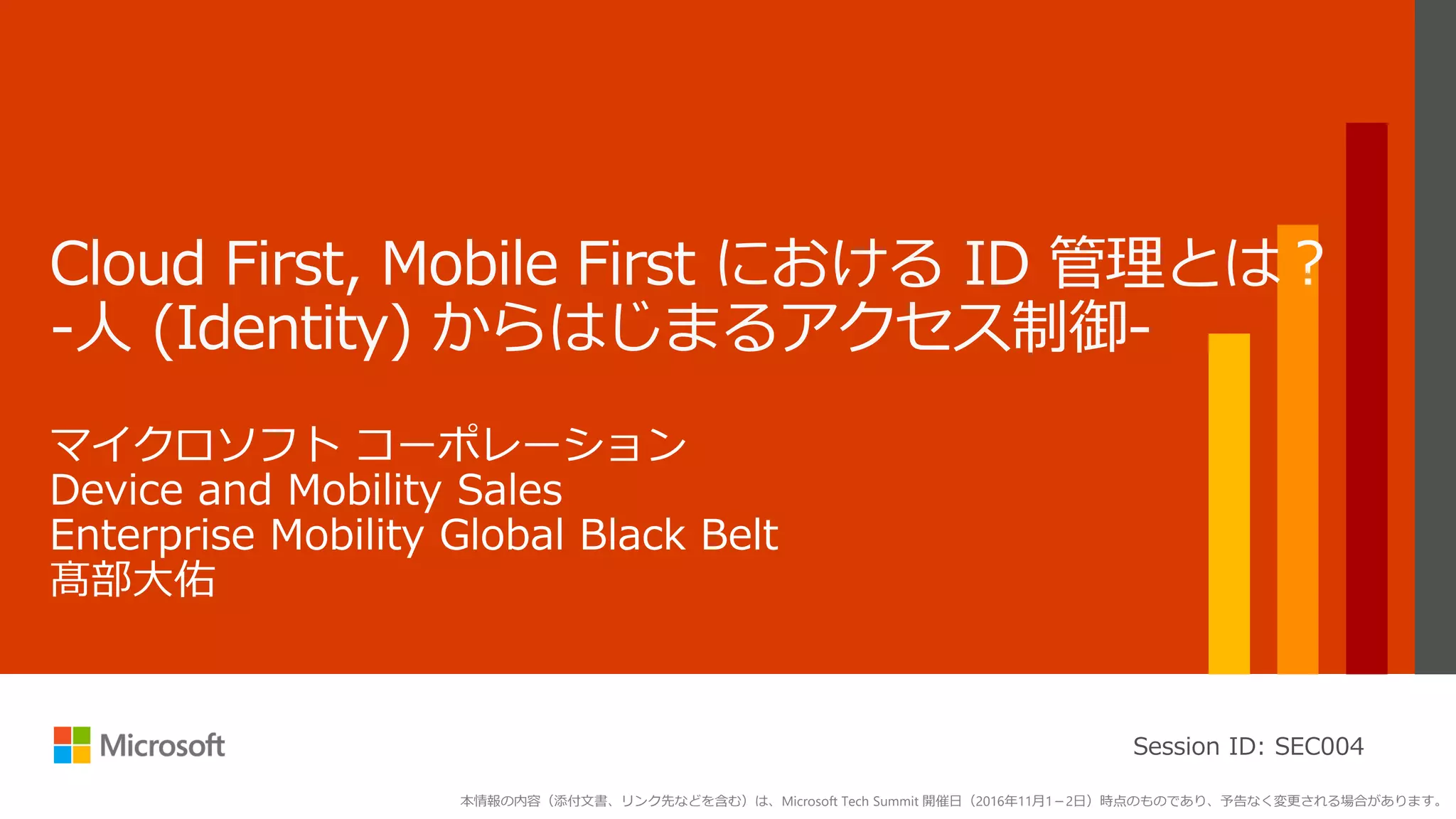 Cloud First, Mobile First における ID 管理とは？
-人 (Identity) からはじまるアクセス制御-

マイクロソフト コーポレーション
Device and Mobility Sales
Enterprise Mobility Global Black Belt
髙部大佑

Microsoft

Session ID: SEC004

本情報の内容（添付文書、リンク先などを含む）は、Microsoft Tech Summit 開催日（2016年11月1－2日）時点のものであり、予告なく変更される場合があります。